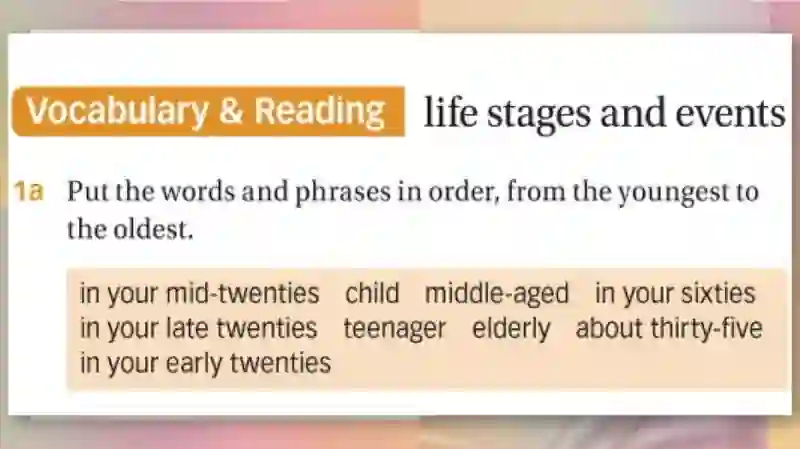 Vocabulary & Reading life stages and events

1a Put the words and phrases in order, from the youngest to the oldest.

in your mid-twenties child middle-aged in your sixties in your late twenties teenager elderly about thirty-five in your early twenties